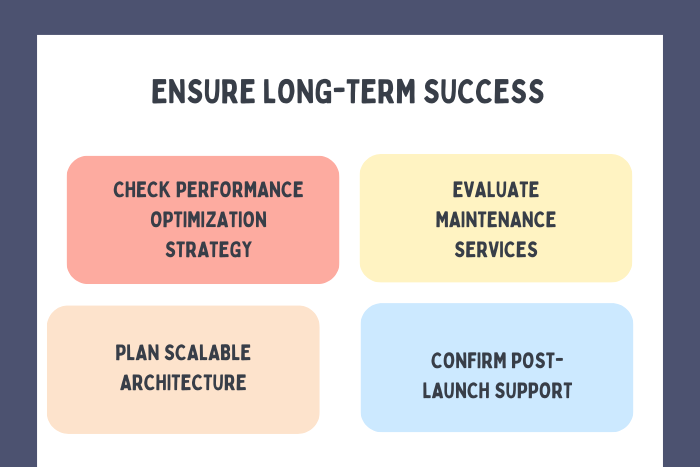 ENSURE LONG-TERM SUCCESS

CHECK PERFORMANCE OPTIMIZATION STRATEGY

EVALUATE MAINTENANCE SERVICES

PLAN SCALABLE ARCHITECTURE

CONFIRM POST-LAUNCH SUPPORT